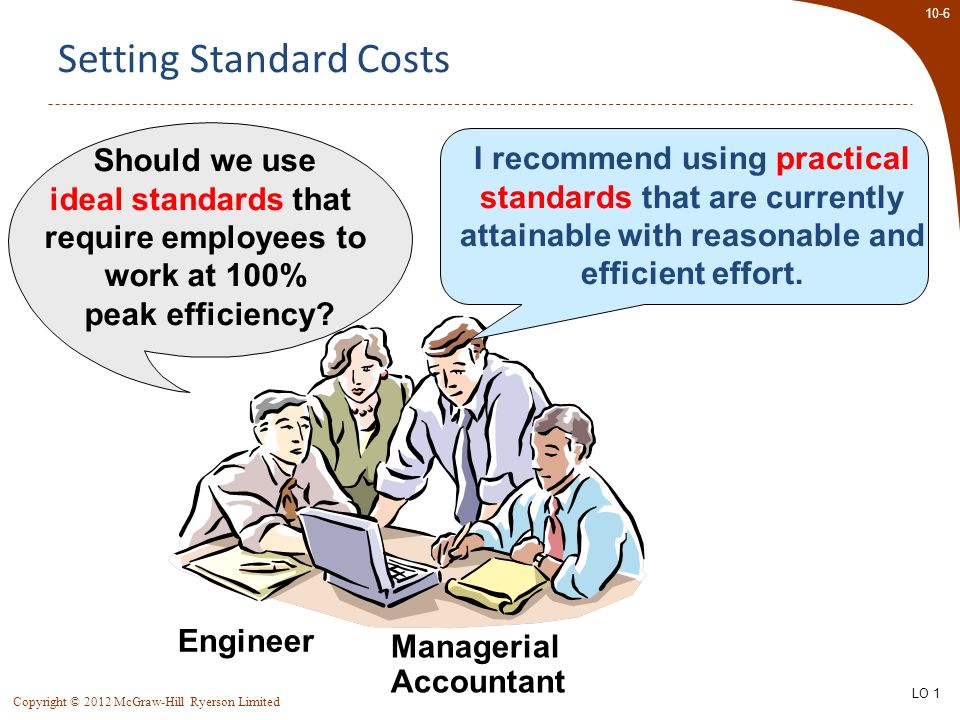 10-6

Setting Standard Costs

Should we use ideal standards that require employees to work at 100% peak efficiency?

I recommend using practical standards that are currently attainable with reasonable and efficient effort.

Engineer

Managerial Accountant

Copyright © 2012 McGraw-Hill Ryerson Limited

LO 1